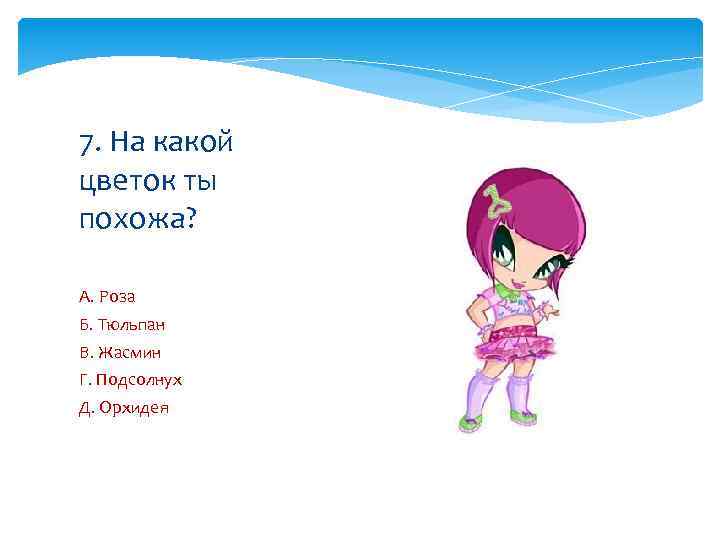 7. На какой цветок ты похожа?

А. Роза
Б. Тюльпан
В. Жасмин
Г. Подсолнух
Д. Орхидея